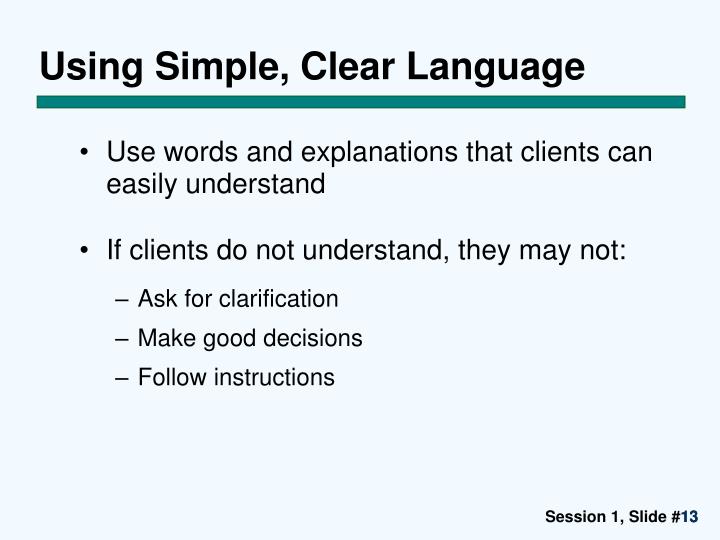 Using Simple, Clear Language

• Use words and explanations that clients can easily understand

• If clients do not understand, they may not:

– Ask for clarification

– Make good decisions

– Follow instructions

Session 1, Slide #13